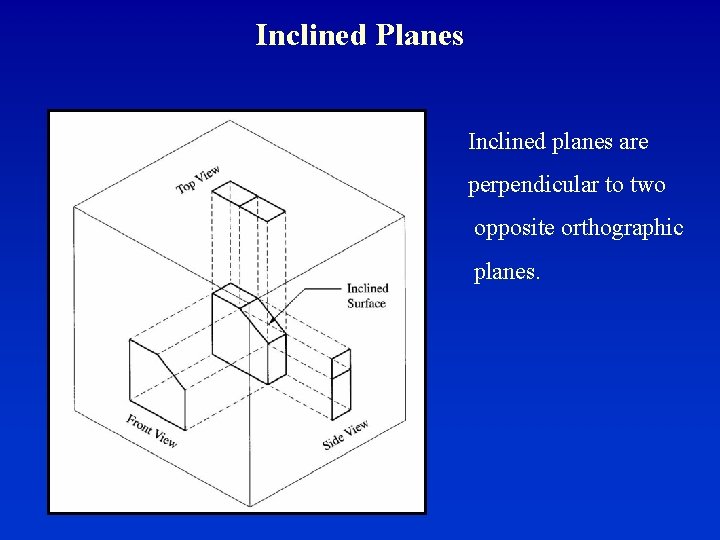 Inclined Planes

Top View

Inclined Surface

Front View

Side View

Inclined planes are perpendicular to two opposite orthographic planes.